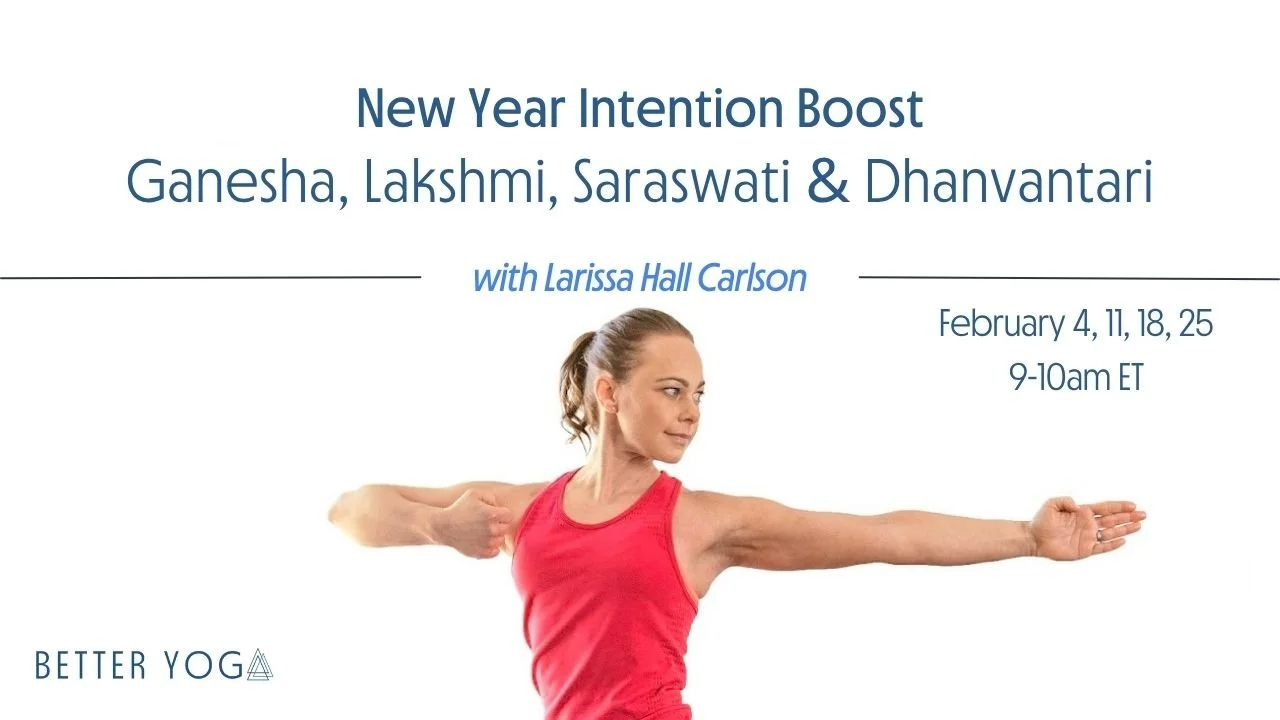 New Year Intention Boost
Ganesha, Lakshmi, Saraswati & Dhanvantari

with Larissa Hall Carlson

February 4, 11, 18, 25
9-10am ET

BETTER YOGA